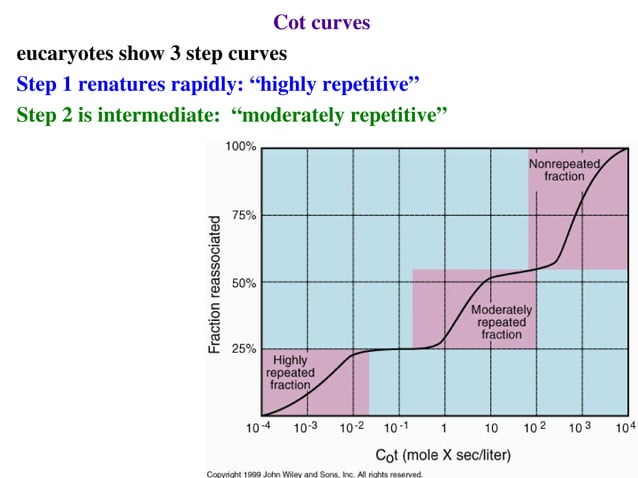 Cot curves

eucaryotes show 3 step curves

Step 1 renatures rapidly: “highly repetitive”

Step 2 is intermediate: “moderately repetitive”

100%

75%

50%

25%

Fraction reassociated

Nonrepeated fraction

Moderately repeated fraction

Highly repeated fraction

$10^{-4}$ $10^{-3}$ $10^{-2}$ $10^{-1}$ 1 10 $10^{2}$ $10^{3}$ $10^{4}$

$C_0t$ (mole X sec/liter)

Copyright 1999 John Wiley and Sons, Inc. All rights reserved.